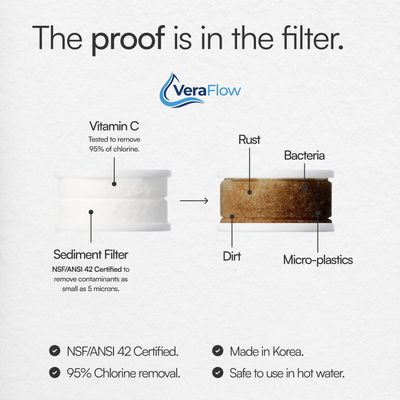 The proof is in the filter.

VeraFlow

Vitamin C
Tested to remove 95% of chlorine.

Sediment Filter
NSF/ANSI 42 Certified to remove contaminants as small as 5 microns.

Rust

Bacteria

Dirt

Micro-plastics

NSF/ANSI 42 Certified.

95% Chlorine removal.

Made in Korea.

Safe to use in hot water.